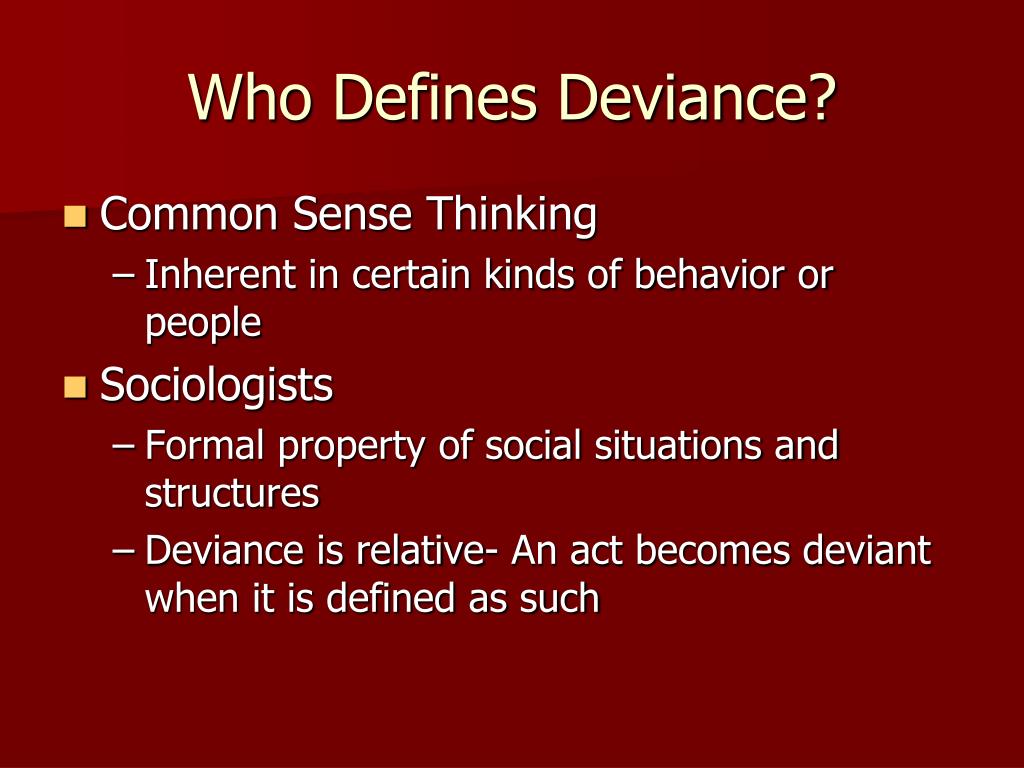 Who Defines Deviance?

Common Sense Thinking

– Inherent in certain kinds of behavior or people

Sociologists

– Formal property of social situations and structures

– Deviance is relative- An act becomes deviant when it is defined as such